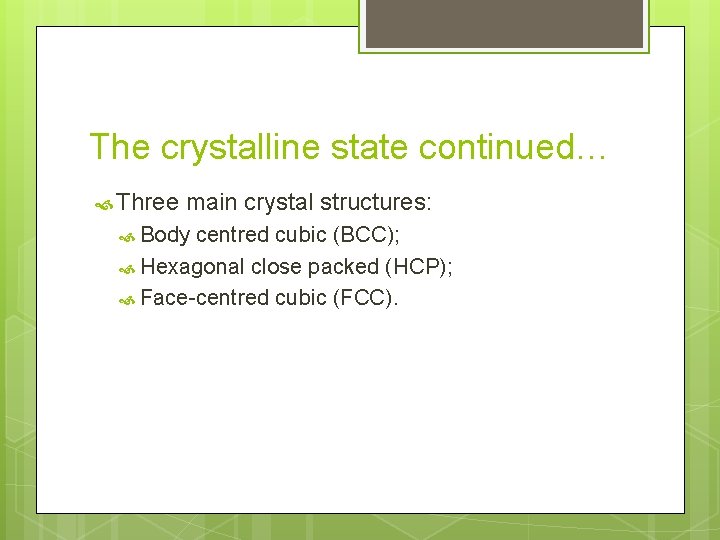 The crystalline state continued…

Three main crystal structures:

Body centred cubic (BCC);

Hexagonal close packed (HCP);

Face-centred cubic (FCC).